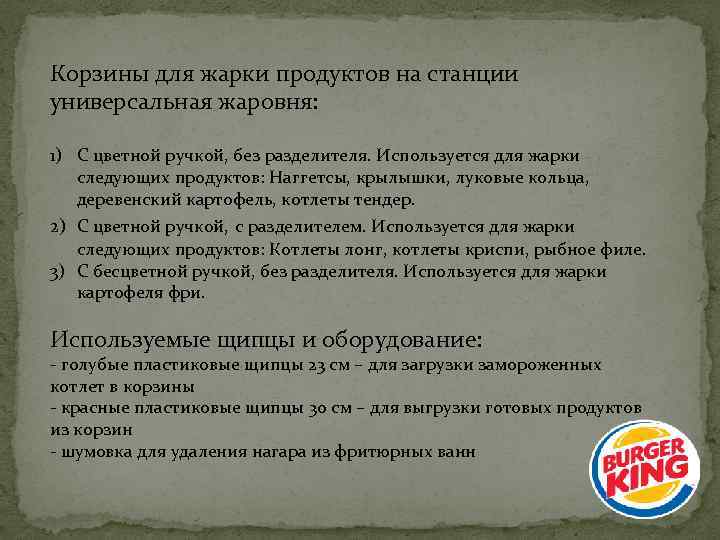 Корзины для жарки продуктов на станции универсальная жаровня:

1) С цветной ручкой, без разделителя. Используется для жарки следующих продуктов: Наггетсы, крылышки, луковые кольца, деревенский картофель, котлеты тендер.
2) С цветной ручкой, с разделителем. Используется для жарки следующих продуктов: Котлеты лонг, котлеты криспи, рыбное филе.
3) С бесцветной ручкой, без разделителя. Используется для жарки картофеля фри.

Используемые щипцы и оборудование:
- голубые пластиковые щипцы 23 см – для загрузки замороженных котлет в корзины
- красные пластиковые щипцы 30 см – для выгрузки готовых продуктов из корзин
- шумовка для удаления нагара из фритюрных ванн

BURGER KING